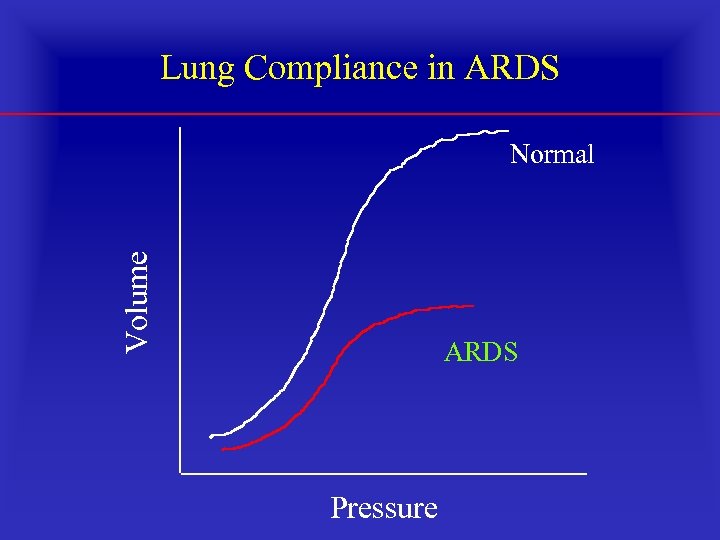 Lung Compliance in ARDS

Normal

Volume

ARDS

Pressure